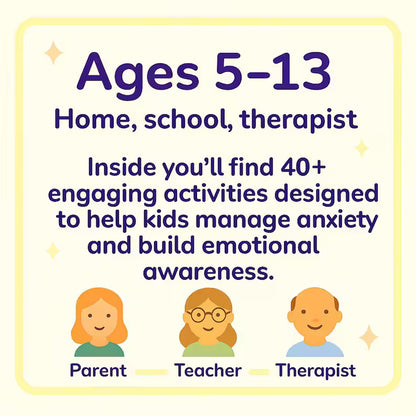 Ages 5–13
Home, school, therapist

Inside you'll find 40+ engaging activities designed to help kids manage anxiety and build emotional awareness.

Parent
Teacher
Therapist